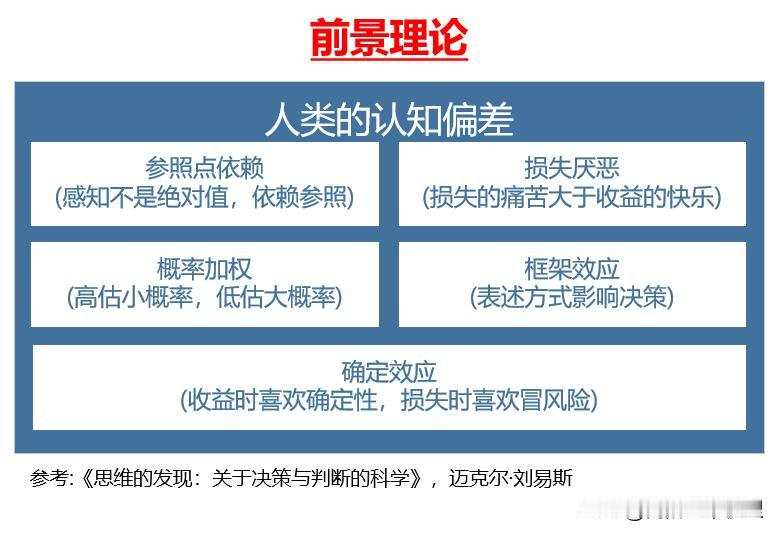 前景理论

人类的认知偏差

参照点依赖
(感知不是绝对值，依赖参照)

损失厌恶
(损失的痛苦大于收益的快乐)

概率加权
(高估小概率，低估大概率)

框架效应
(表述方式影响决策)

确定效应
(收益时喜欢确定性，损失时喜欢冒风险)

参考:《思维的发现：关于决策与判断的科学》，迈克尔·刘易斯